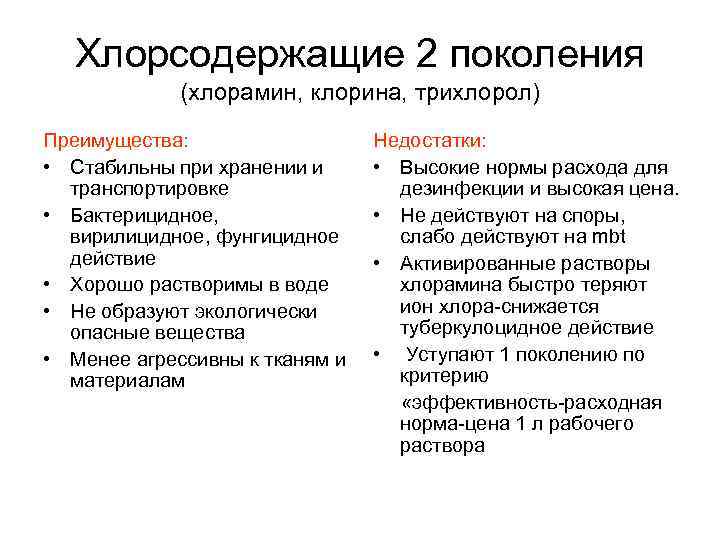 Хлорсодержащие 2 поколения
(хлорамин, клорина, трихлорол)

Преимущества:
• Стабильны при хранении и транспортировке
• Бактерицидное, вирилицидное, фунгицидное действие
• Хорошо растворимы в воде
• Не образуют экологически опасные вещества
• Менее агрессивны к тканям и материалам

Недостатки:
• Высокие нормы расхода для дезинфекции и высокая цена.
• Не действуют на споры, слабо действуют на mbt
• Активированные растворы хлорамина быстро теряют ион хлора-снижается туберкулоцидное действие
• Уступают 1 поколению по критерию
«эффективность-расходная норма-цена 1 л рабочего раствора